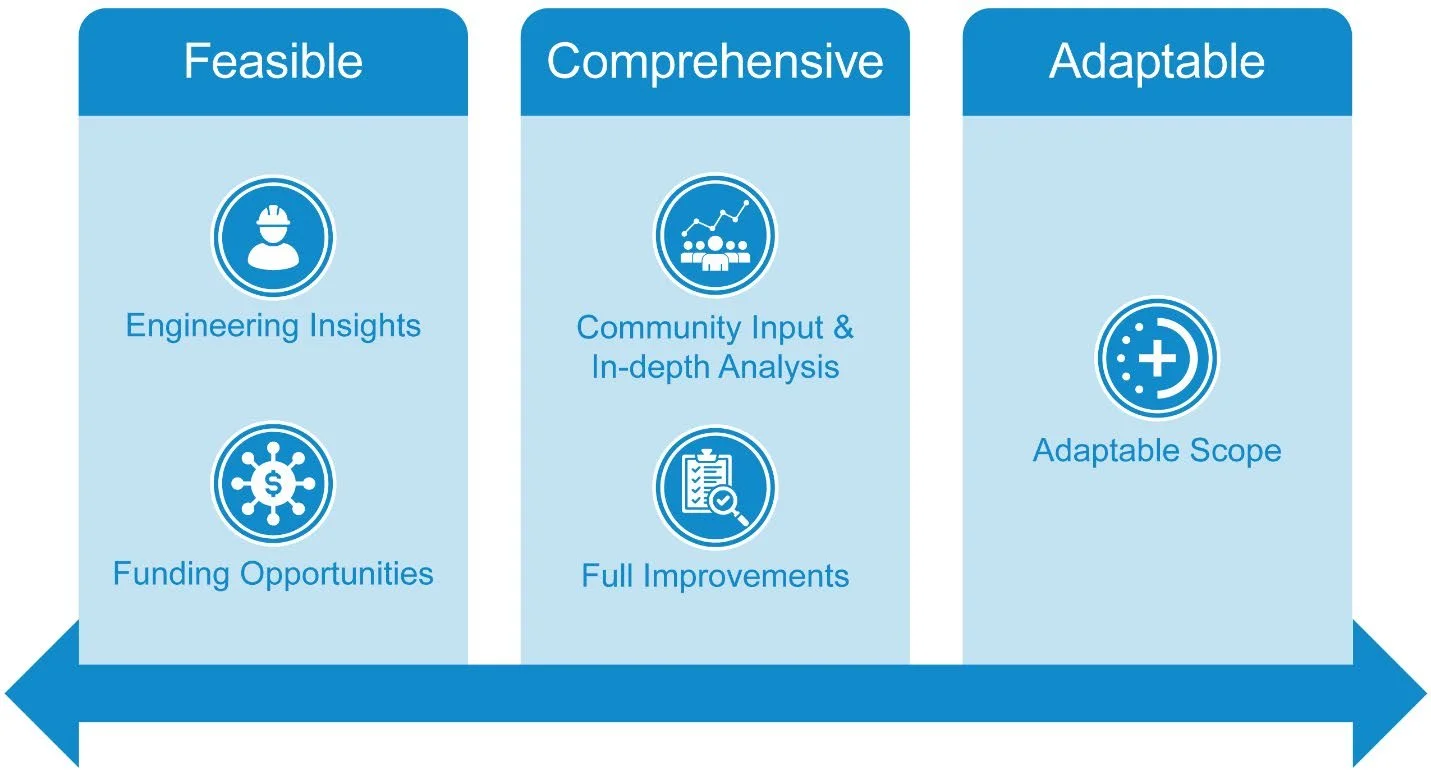 Feasible

Engineering Insights

Funding Opportunities

Comprehensive

Community Input & In-depth Analysis

Full Improvements

Adaptable

Adaptable Scope